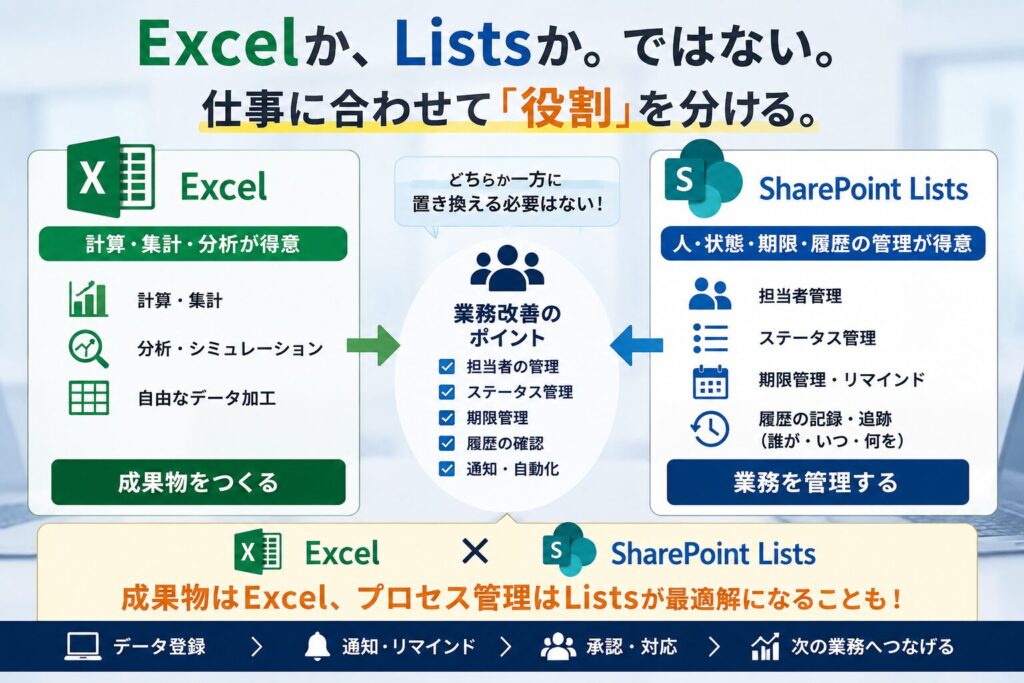 Excelか、Listsか。ではない。
仕事に合わせて「役割」を分ける。

X Excel
計算・集計・分析が得意
計算・集計
分析・シミュレーション
自由なデータ加工
成果物をつくる

どちらか一方に置き換える必要はない！

業務改善のポイント
担当者の管理
ステータス管理
期限管理
履歴の確認
通知・自動化

S SharePoint Lists
人・状態・期限・履歴の管理が得意
担当者管理
ステータス管理
期限管理・リマインド
履歴の記録・追跡（誰が・いつ・何を）
業務を管理する

X Excel × S SharePoint Lists
成果物はExcel、プロセス管理はListsが最適解になることも！

データ登録 > 通知・リマインド > 承認・対応 > 次の業務へつなげる